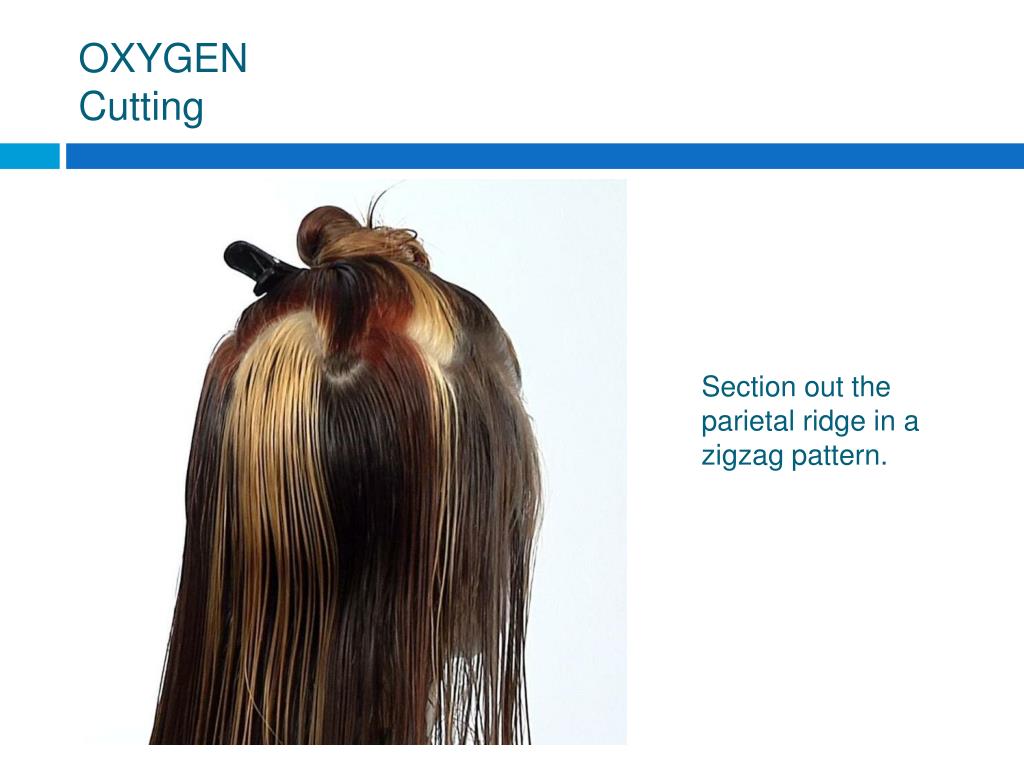 OXYGEN
Cutting

Section out the parietal ridge in a zigzag pattern.